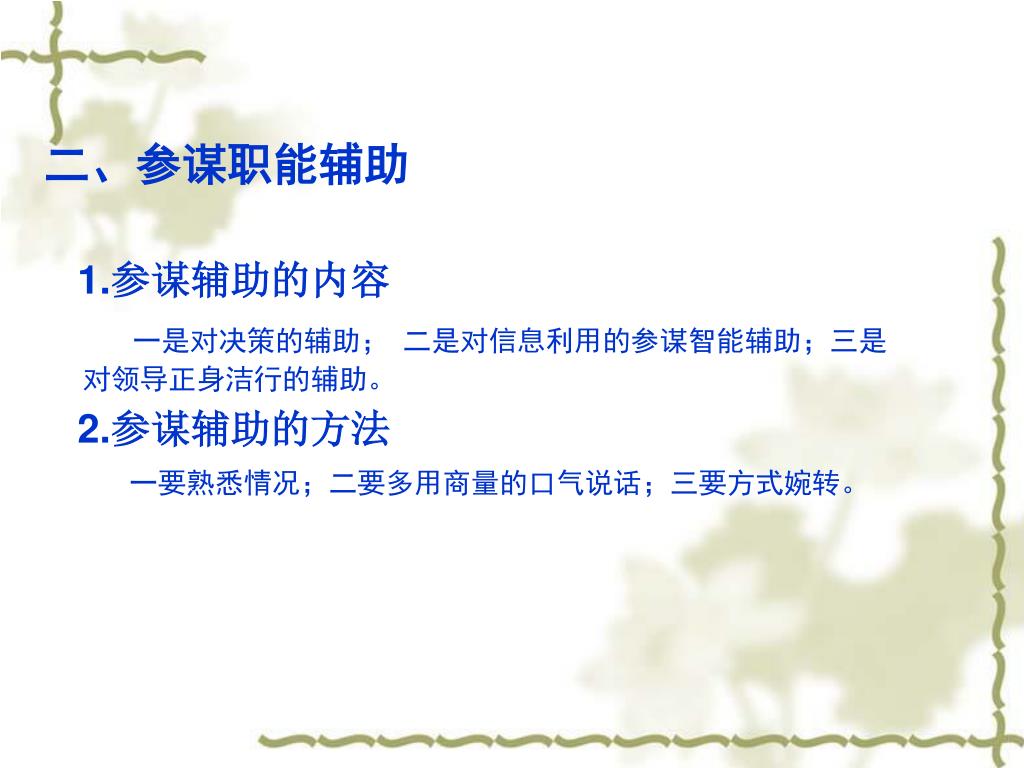 二、参谋职能辅助

1.参谋辅助的内容

一是对决策的辅助； 二是对信息利用的参谋智能辅助；三是对领导正身洁行的辅助。

2.参谋辅助的方法

一要熟悉情况；二要多用商量的口气说话；三要方式婉转。